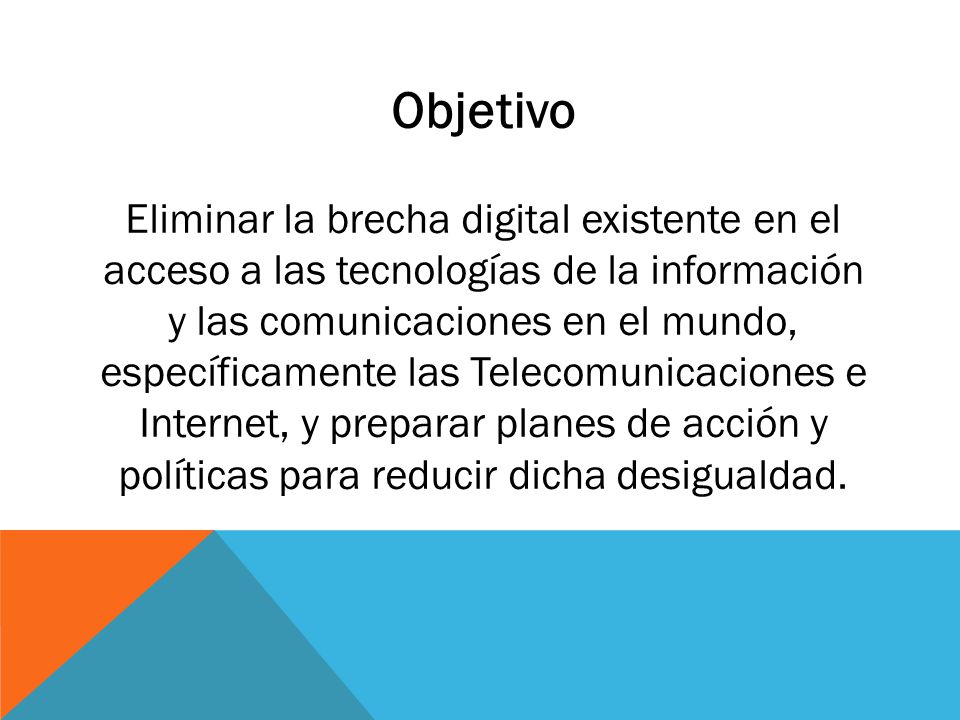 Objetivo

Eliminar la brecha digital existente en el acceso a las tecnologías de la información y las comunicaciones en el mundo, específicamente las Telecomunicaciones e Internet, y preparar planes de acción y políticas para reducir dicha desigualdad.